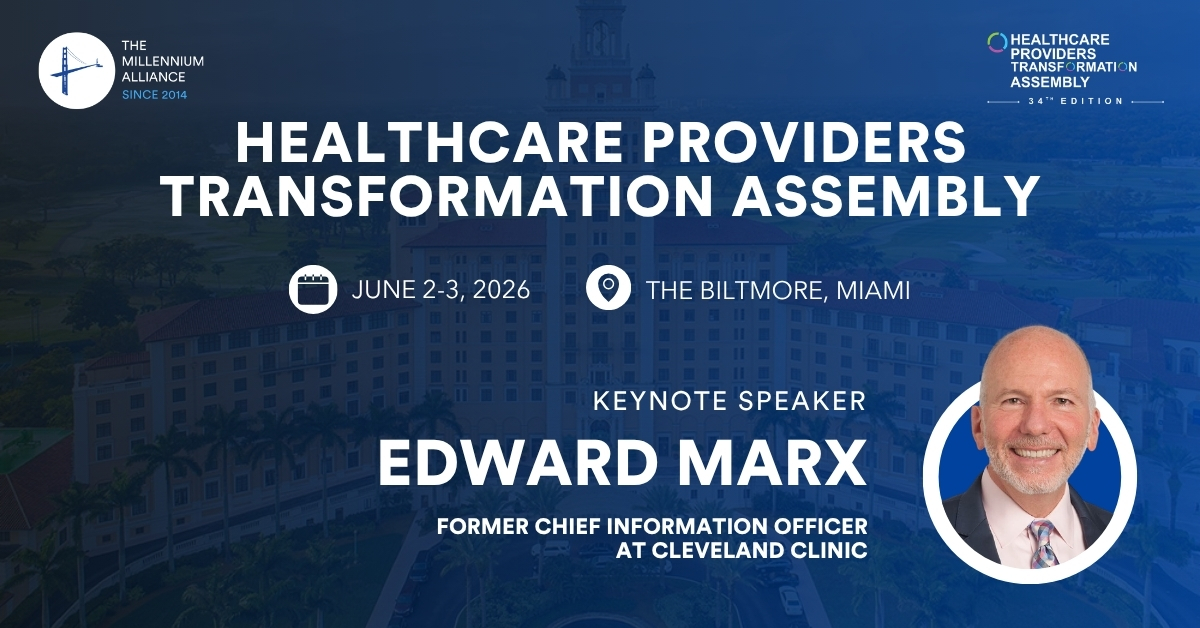 THE MILLENNIUM ALLIANCE
SINCE 2014

HEALTHCARE PROVIDERS TRANSFORMATION ASSEMBLY
34TH EDITION

HEALTHCARE PROVIDERS TRANSFORMATION ASSEMBLY

JUNE 2-3, 2026

THE BILTMORE, MIAMI

KEYNOTE SPEAKER

EDWARD MARX

FORMER CHIEF INFORMATION OFFICER AT CLEVELAND CLINIC